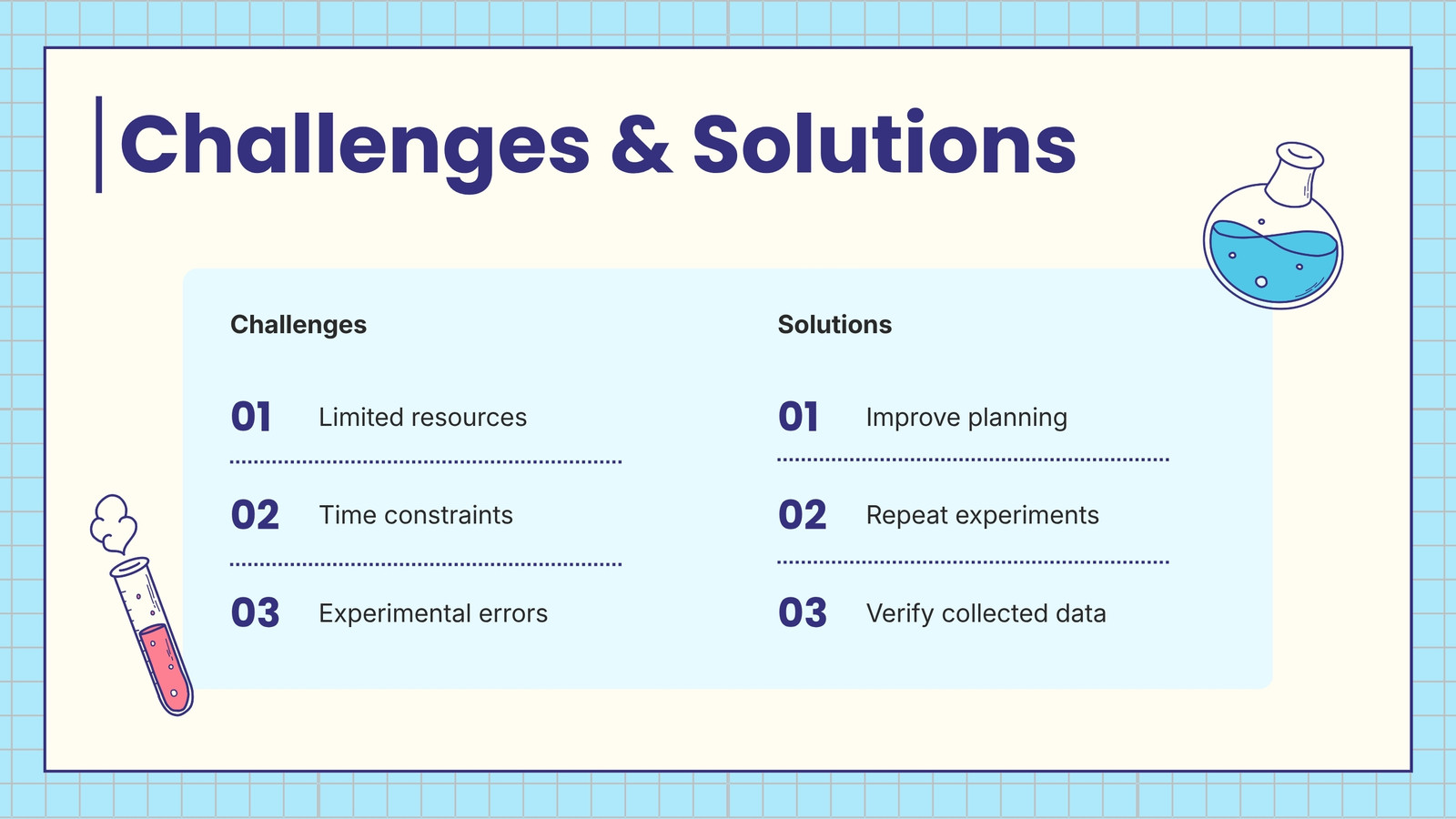 Challenges & Solutions

Challenges

01 Limited resources

02 Time constraints

03 Experimental errors

Solutions

01 Improve planning

02 Repeat experiments

03 Verify collected data